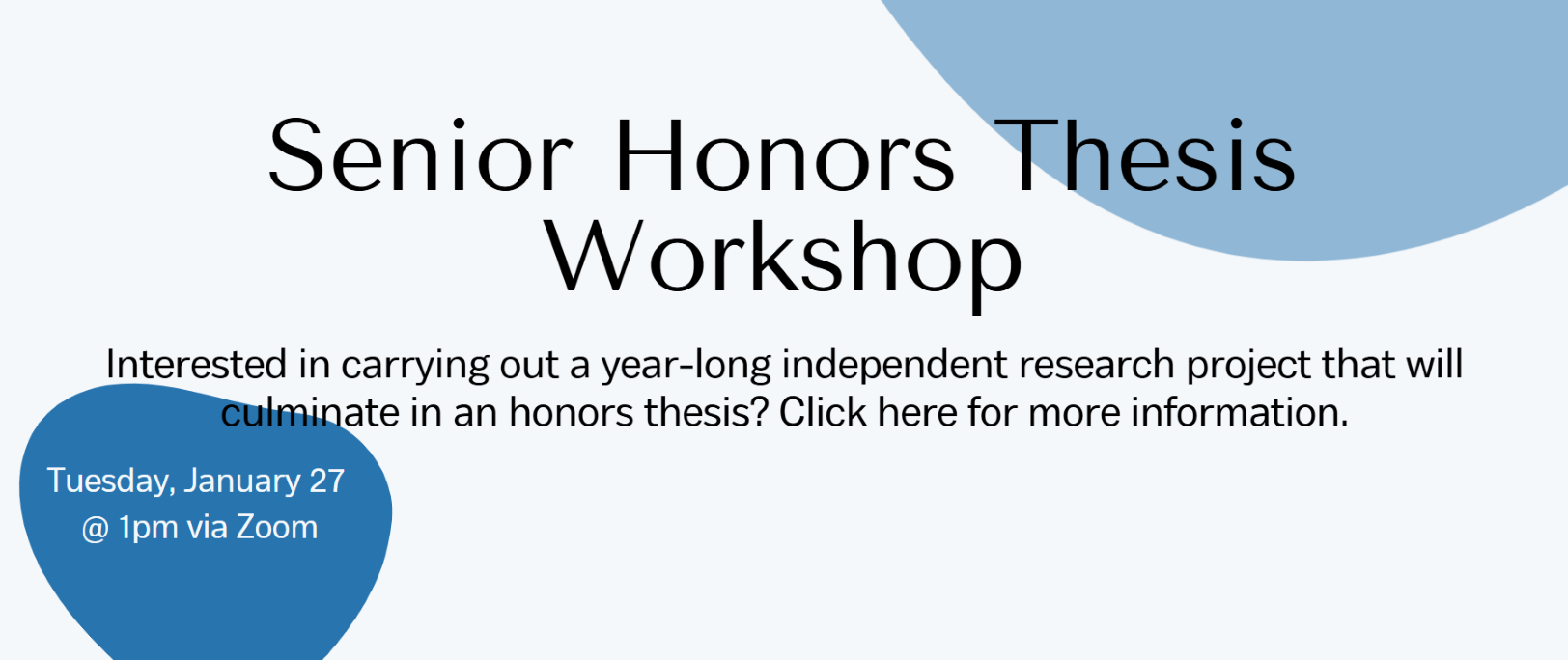 Senior Honors Thesis Workshop

Interested in carrying out a year-long independent research project that will culminate in an honors thesis? Click here for more information.

Tuesday, January 27 @ 1pm via Zoom